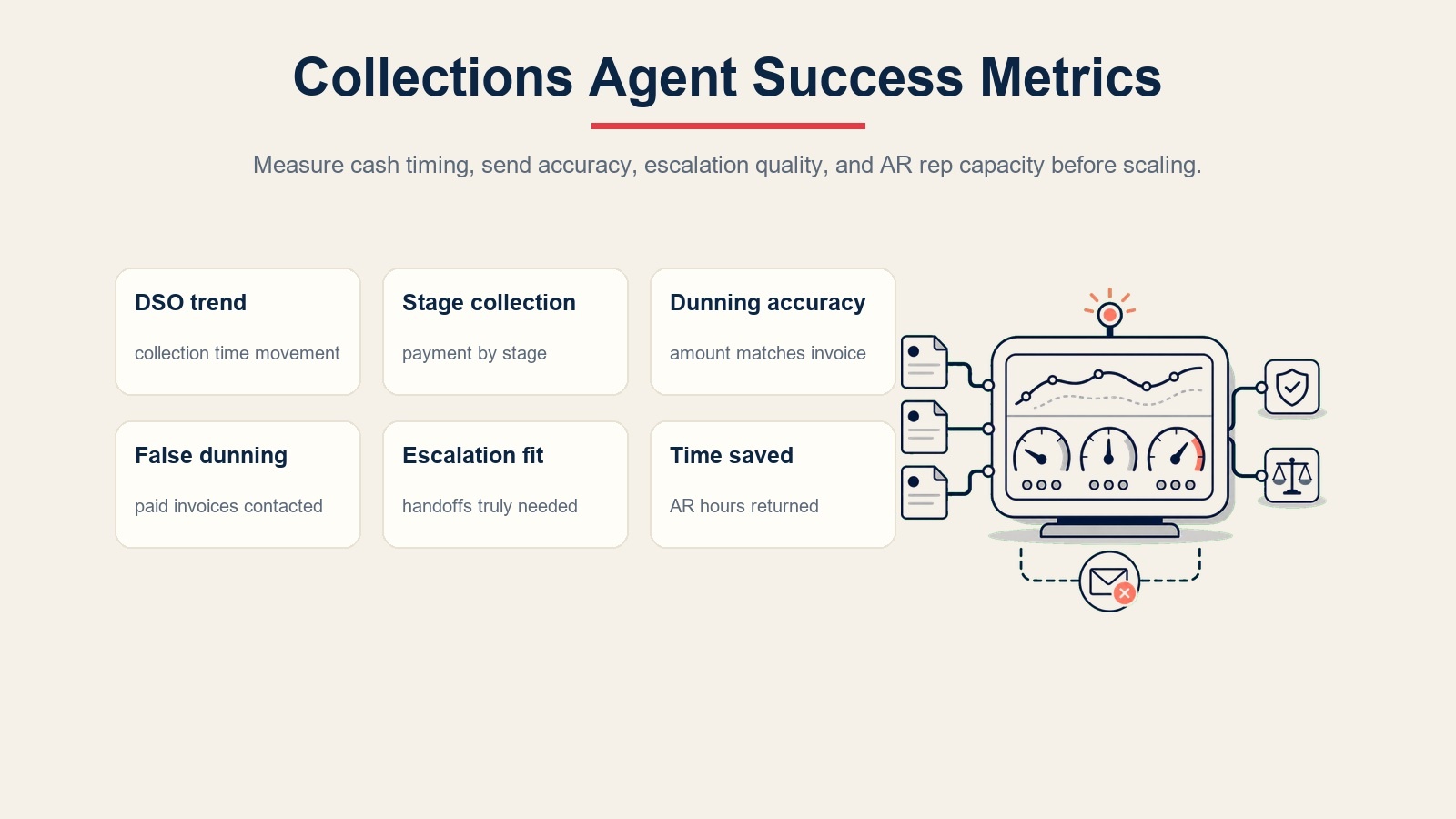 Collections Agent Success Metrics

Measure cash timing, send accuracy, escalation quality, and AR rep capacity before scaling.

DSO trend

collection time movement

Stage collection

payment by stage

Dunning accuracy

amount matches invoice

False dunning

paid invoices contacted

Escalation fit

handoffs truly needed

Time saved

AR hours returned